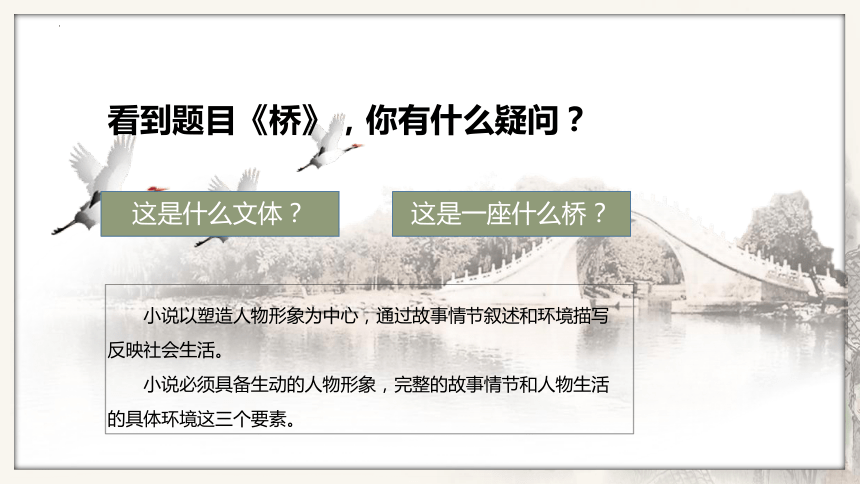 看到题目《桥》，你有什么疑问？

这是什么文体？

这是一座什么桥？

小说以塑造人物形象为中心，通过故事情节叙述和环境描写反映社会生活。

小说必须具备生动的人物形象，完整的故事情节和人物生活的具体环境这三个要素。